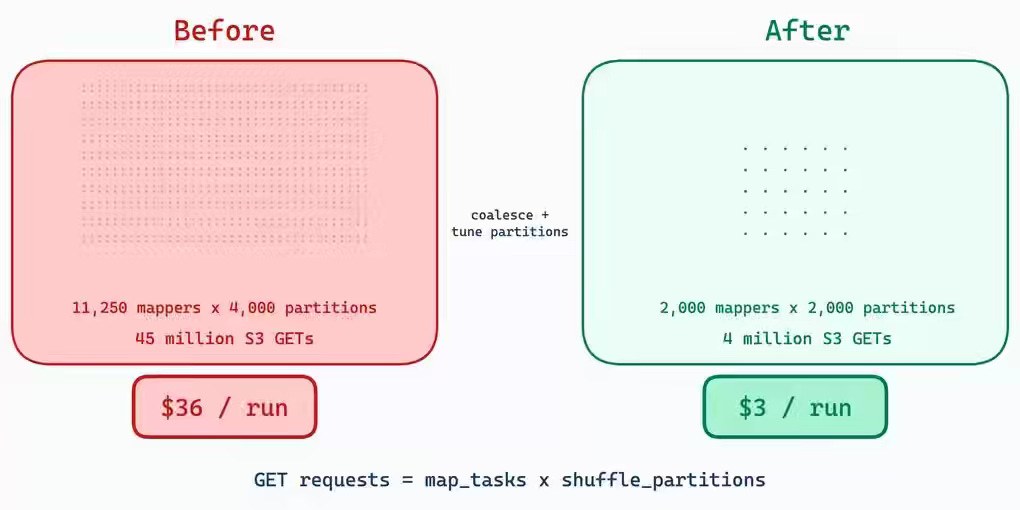 Before

11,250 mappers x 4,000 partitions
45 million S3 GETs

$36 / run

coalesce +
tune partitions

After

2,000 mappers x 2,000 partitions
4 million S3 GETs

$3 / run

GET requests = map_tasks x shuffle_partitions